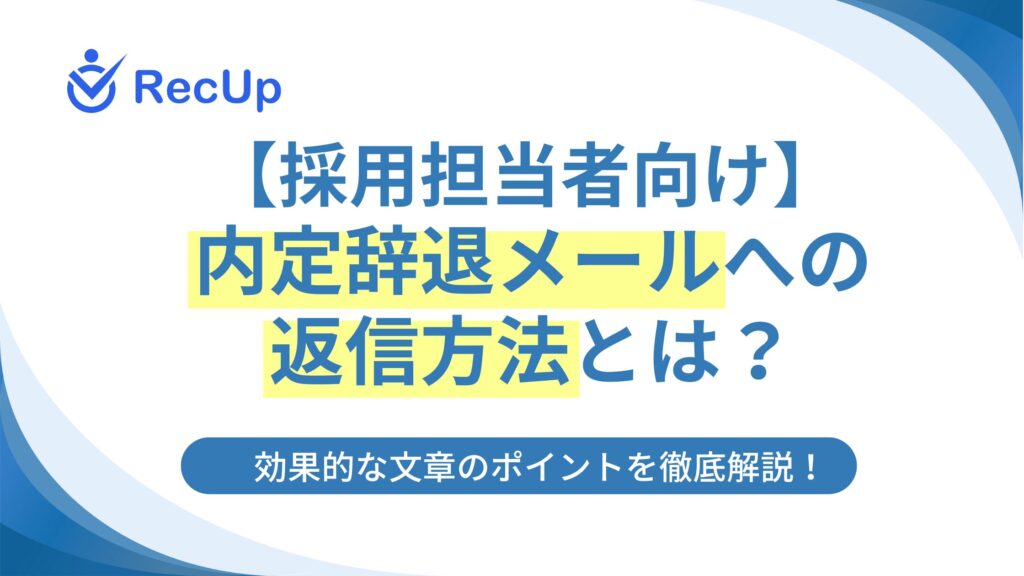 RecUp

【採用担当者向け】
内定辞退メールへの
返信方法とは？

効果的な文章のポイントを徹底解説！